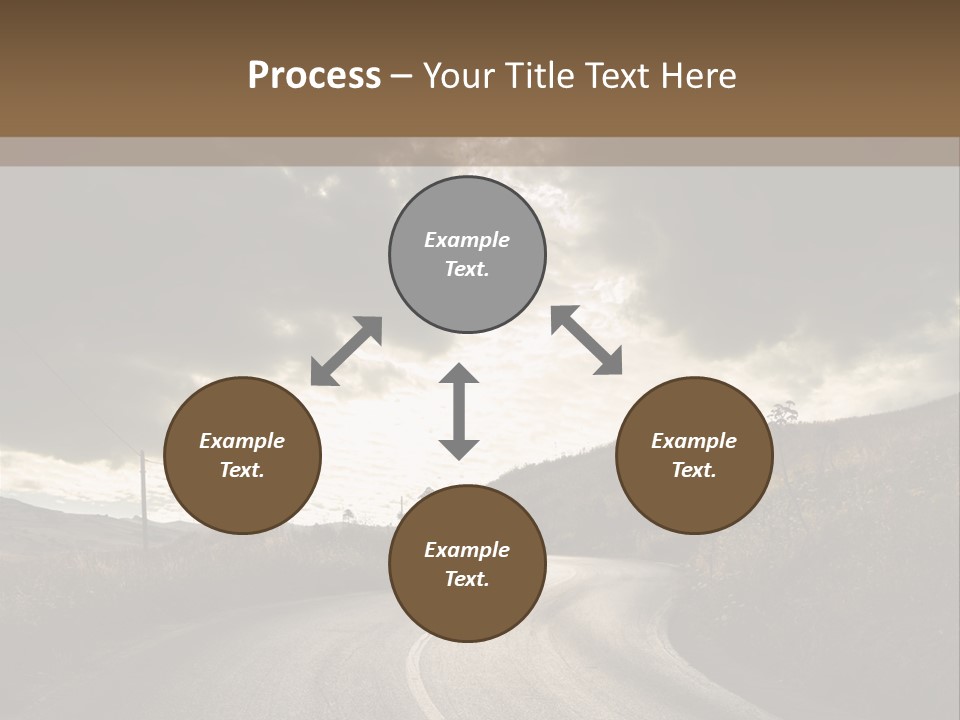 Process – Your Title Text Here

Example Text.

Example Text.

Example Text.

Example Text.